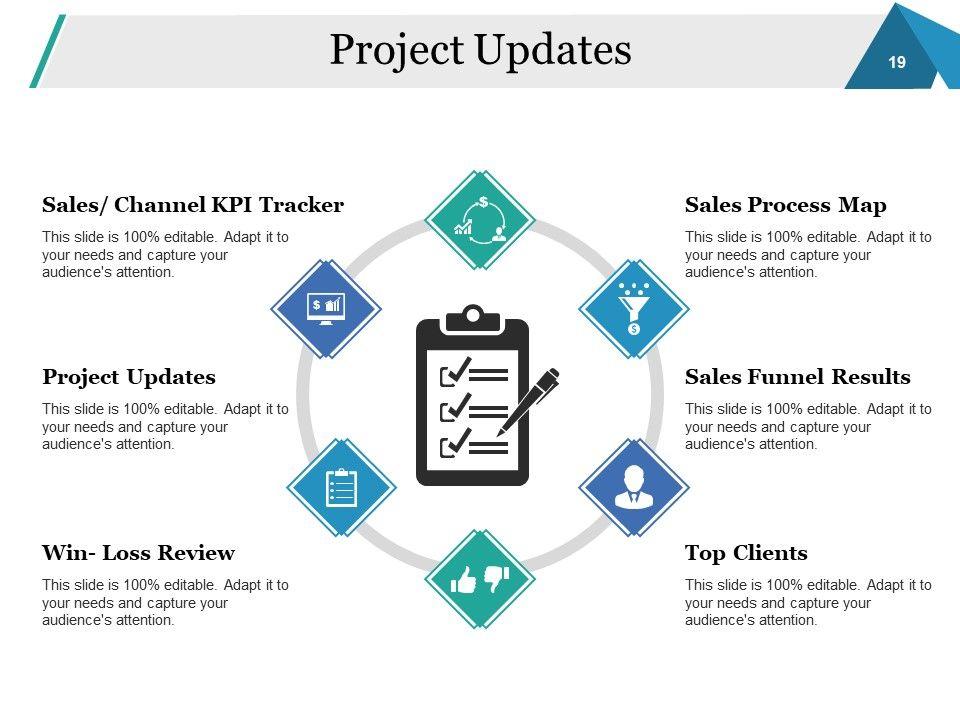 Project Updates

19

Sales/ Channel KPI Tracker

This slide is 100% editable. Adapt it to your needs and capture your audience's attention.

Project Updates

This slide is 100% editable. Adapt it to your needs and capture your audience's attention.

Win- Loss Review

This slide is 100% editable. Adapt it to your needs and capture your audience's attention.

Sales Process Map

This slide is 100% editable. Adapt it to your needs and capture your audience's attention.

Sales Funnel Results

This slide is 100% editable. Adapt it to your needs and capture your audience's attention.

Top Clients

This slide is 100% editable. Adapt it to your needs and capture your audience's attention.